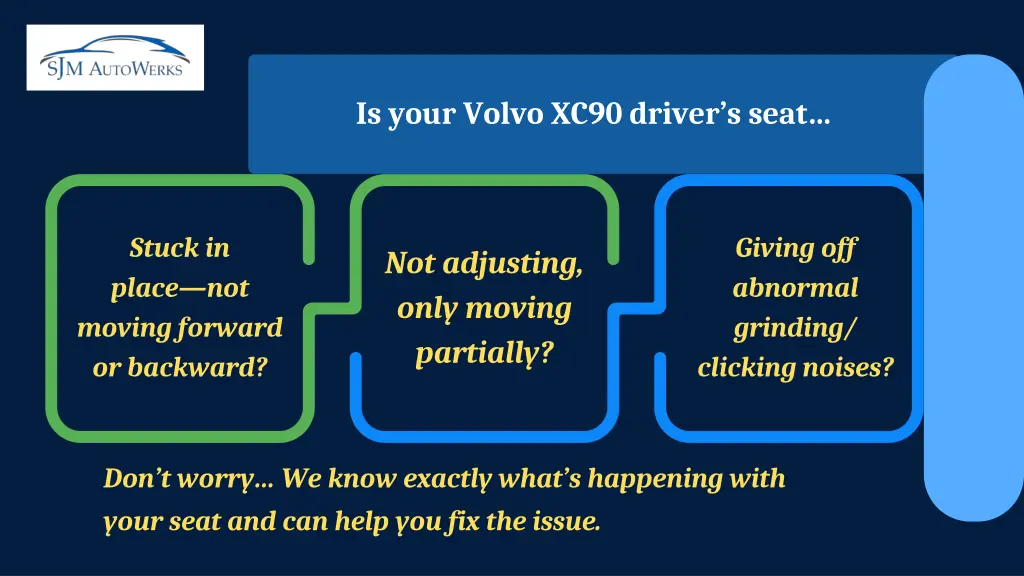 SJM AutoWerks

Is your Volvo XC90 driver's seat…

Stuck in place—not moving forward or backward?

Not adjusting, only moving partially?

Giving off abnormal grinding/ clicking noises?

Don't worry… We know exactly what's happening with your seat and can help you fix the issue.